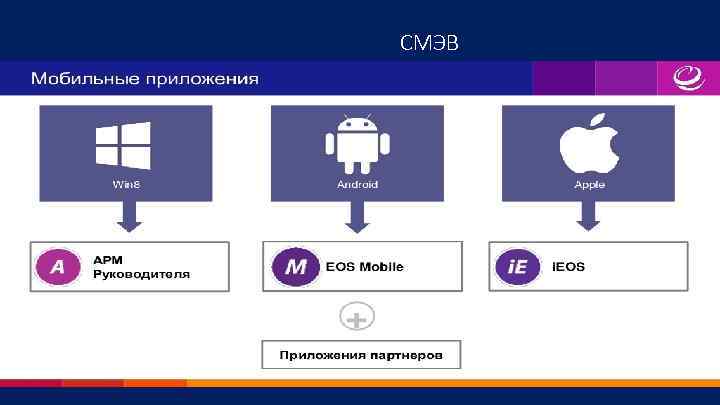 СМЭВ

Мобильные приложения

Win8

Android

Apple

A АРМ Руководителя

M EOS Mobile

iE iEOS

Приложения партнеров